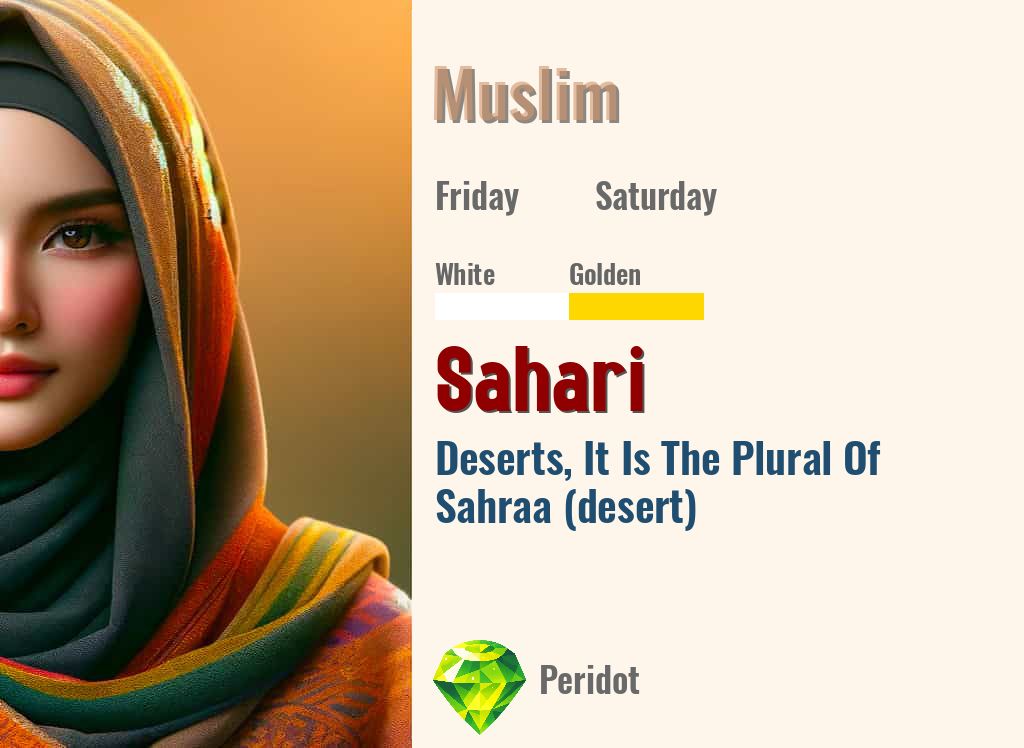 Muslim

Friday Saturday

White Golden

Sahari

Deserts, It Is The Plural Of Sahraa (desert)

Peridot